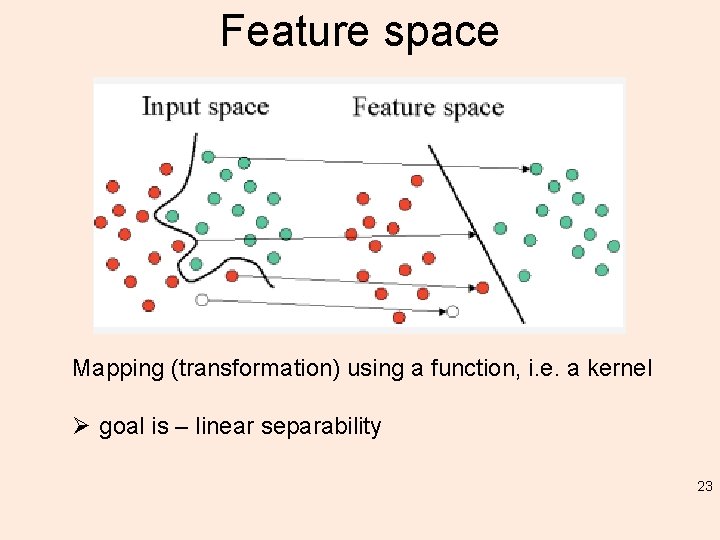 Feature space

Input space

Feature space

Mapping (transformation) using a function, i.e. a kernel

➢ goal is – linear separability

23